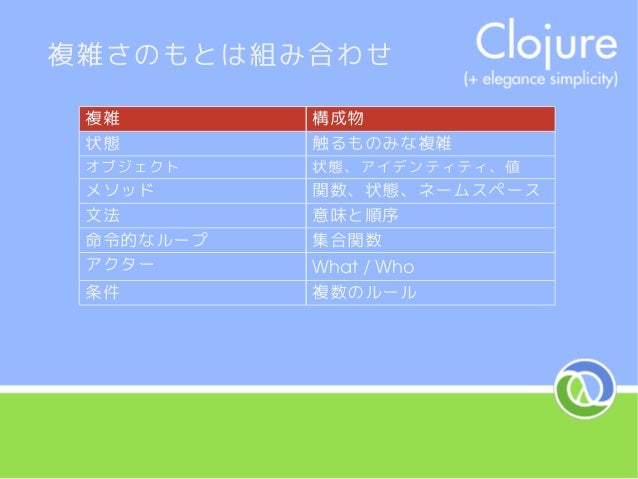 複雑さのもとは組み合わせ

Clojure
(+ elegance simplicity)

| 複雑 | 構成物 |
|---|---|
| 状態 | 触るものみな複雑 |
| オブジェクト | 状態、アイデンティティ、値 |
| メソッド | 関数、状態、ネームスペース |
| 文法 | 意味と順序 |
| 命令的なループ | 集合関数 |
| アクター | What / Who |
| 条件 | 複数のルール |